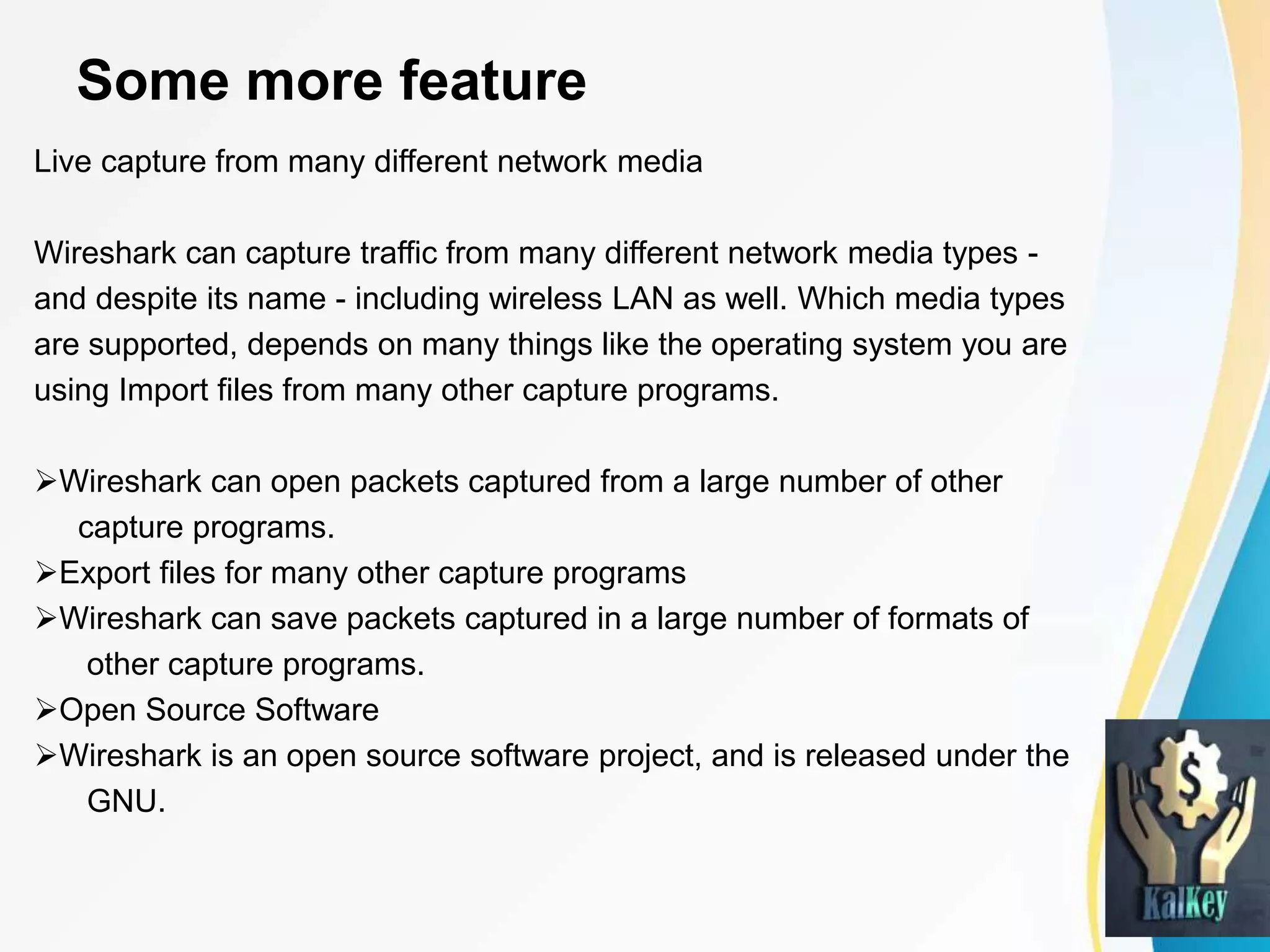 Some more feature

Live capture from many different network media

Wireshark can capture traffic from many different network media types - and despite its name - including wireless LAN as well. Which media types are supported, depends on many things like the operating system you are using Import files from many other capture programs.

➢Wireshark can open packets captured from a large number of other capture programs.
➢Export files for many other capture programs
➢Wireshark can save packets captured in a large number of formats of other capture programs.
➢Open Source Software
➢Wireshark is an open source software project, and is released under the GNU.

$

KalKey